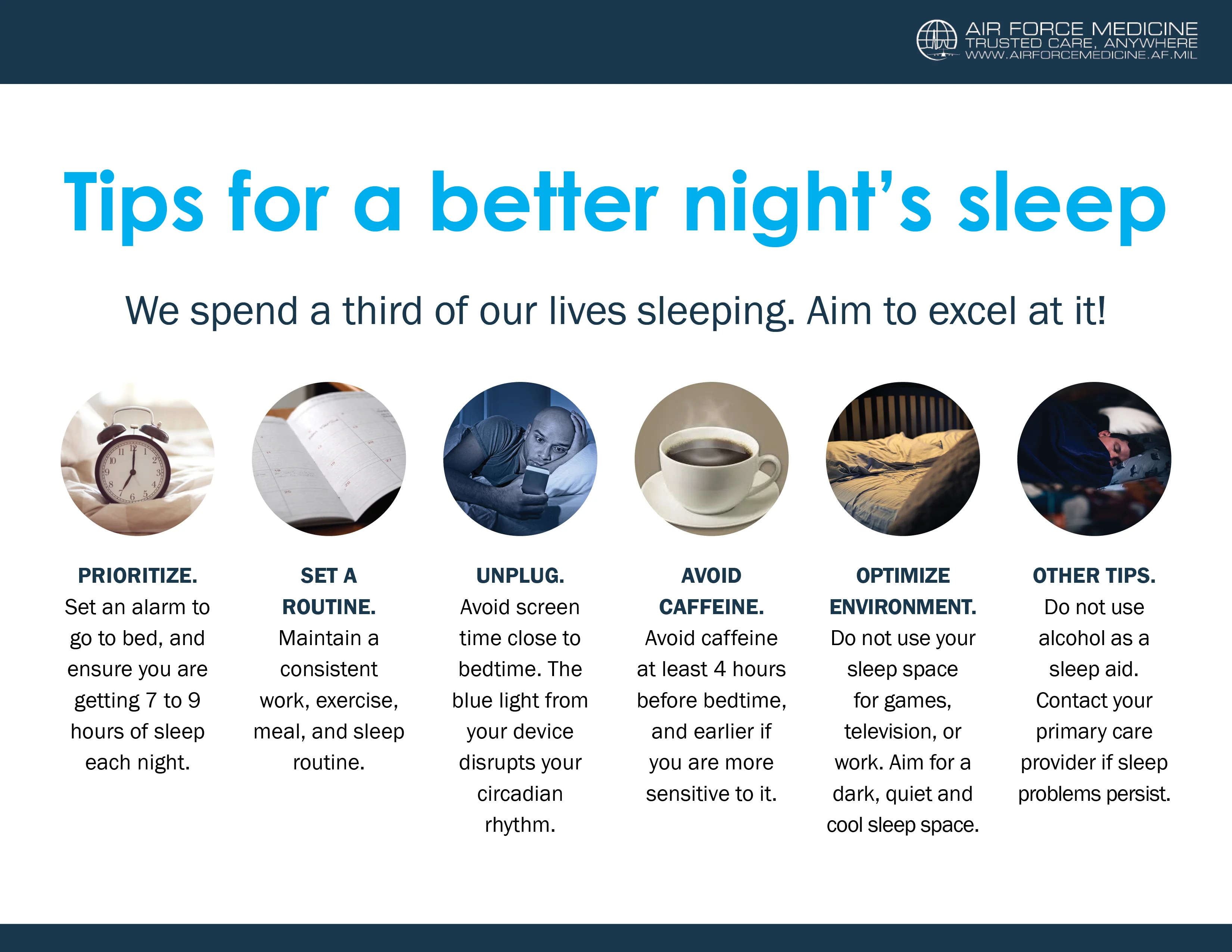 AIR FORCE MEDICINE
TRUSTED CARE, ANYWHERE
WWW.AIRFORCEMEDICINE.AF.MIL

Tips for a better night's sleep

We spend a third of our lives sleeping. Aim to excel at it!

PRIORITIZE. Set an alarm to go to bed, and ensure you are getting 7 to 9 hours of sleep each night.

SET A ROUTINE. Maintain a consistent work, exercise, meal, and sleep routine.

UNPLUG. Avoid screen time close to bedtime. The blue light from your device disrupts your circadian rhythm.

AVOID CAFFEINE. Avoid caffeine at least 4 hours before bedtime, and earlier if you are more sensitive to it.

OPTIMIZE ENVIRONMENT. Do not use your sleep space for games, television, or work. Aim for a dark, quiet and cool sleep space.

OTHER TIPS. Do not use alcohol as a sleep aid. Contact your primary care provider if sleep problems persist.